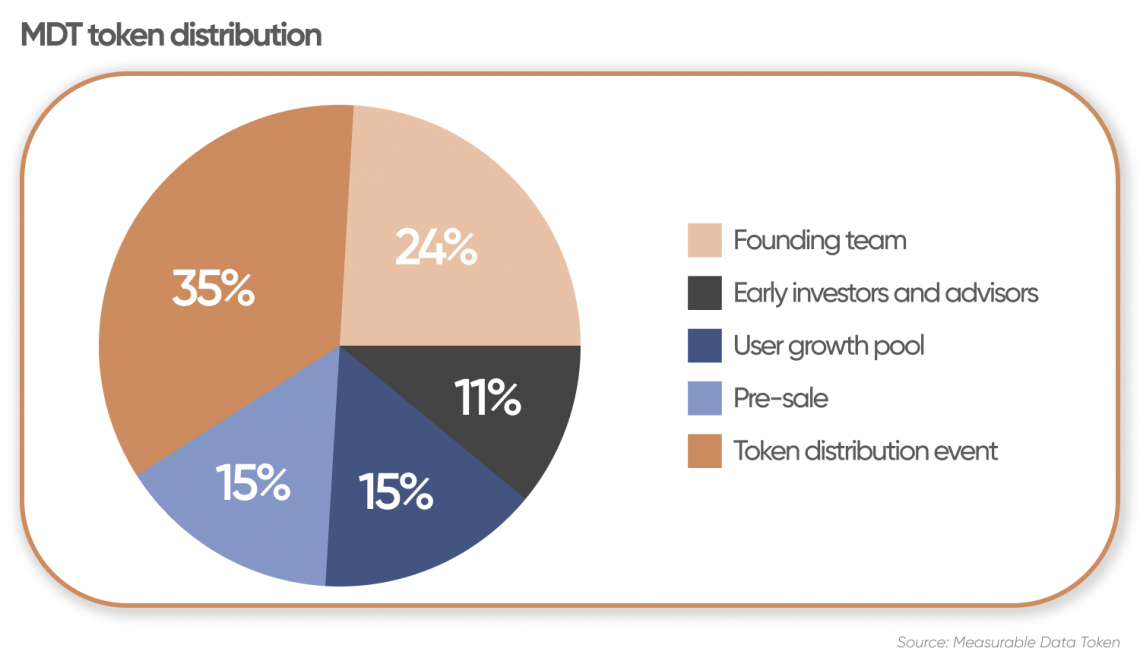 MDT token distribution

24%
11%
15%
15%
35%

Founding team
Early investors and advisors
User growth pool
Pre-sale
Token distribution event

Source: Measurable Data Token